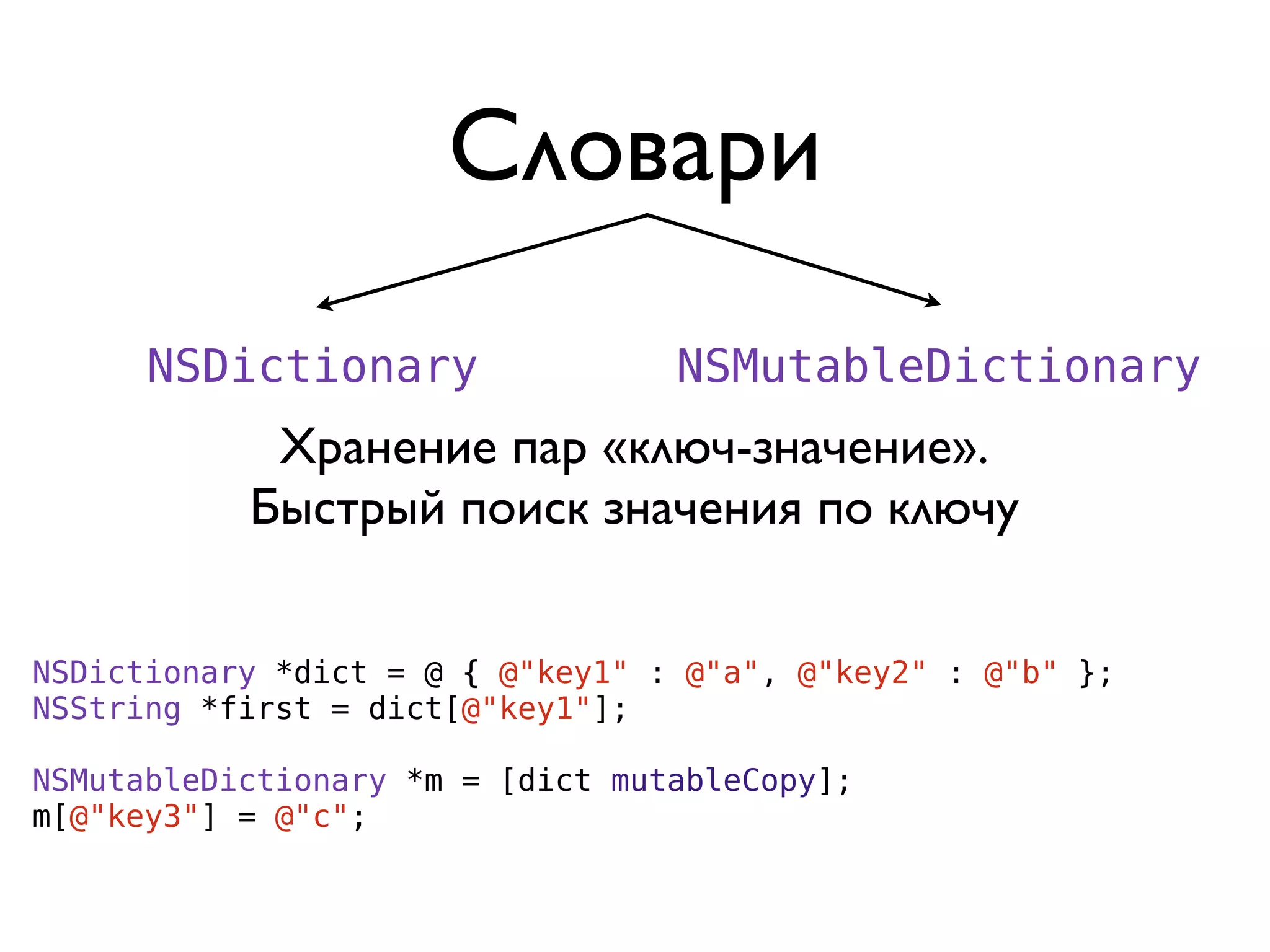 Словари

NSDictionary

NSMutableDictionary

Хранение пар «ключ-значение».
Быстрый поиск значения по ключу

NSDictionary *dict = @ { @"key1" : @"a", @"key2" : @"b" };
NSString *first = dict[@"key1"];

NSMutableDictionary *m = [dict mutableCopy];
m[@"key3"] = @"c";